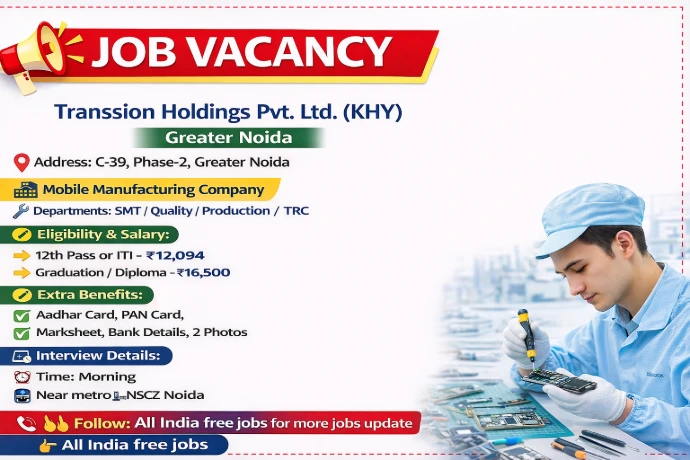 JOB VACANCY

Transsion Holdings Pvt. Ltd. (KHY)

Greater Noida

Address: C-39, Phase-2, Greater Noida

Mobile Manufacturing Company

Departments: SMT / Quality / Production / TRC

Eligibility & Salary:

12th Pass or ITI - ₹12,094

Graduation / Diploma - ₹16,500

Extra Benefits:

Aadhar Card, PAN Card,

Marksheet, Bank Details, 2 Photos

Interview Details:

Time: Morning

Near metro NSCZ Noida

Follow: All India free jobs for more jobs update

All India free jobs